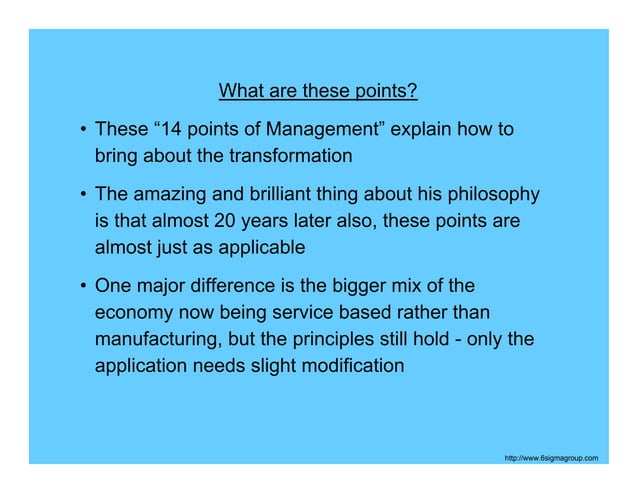 What are these points?

• These “14 points of Management” explain how to bring about the transformation

• The amazing and brilliant thing about his philosophy is that almost 20 years later also, these points are almost just as applicable

• One major difference is the bigger mix of the economy now being service based rather than manufacturing, but the principles still hold - only the application needs slight modification

http://www.6sigmagroup.com